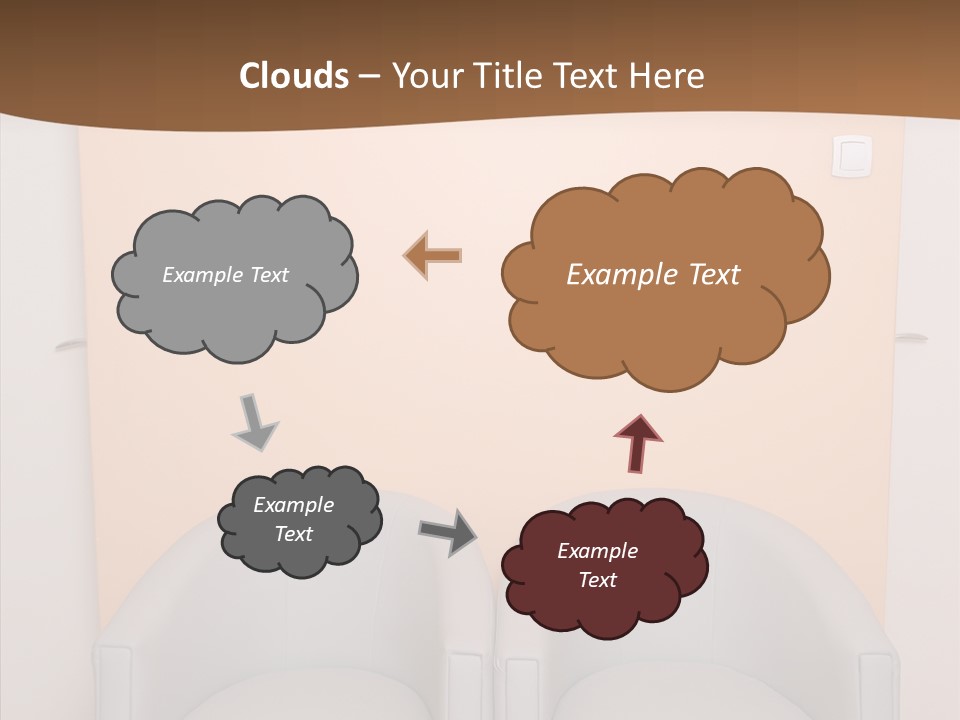 Clouds – Your Title Text Here

Example Text

Example Text

Example Text

Example Text